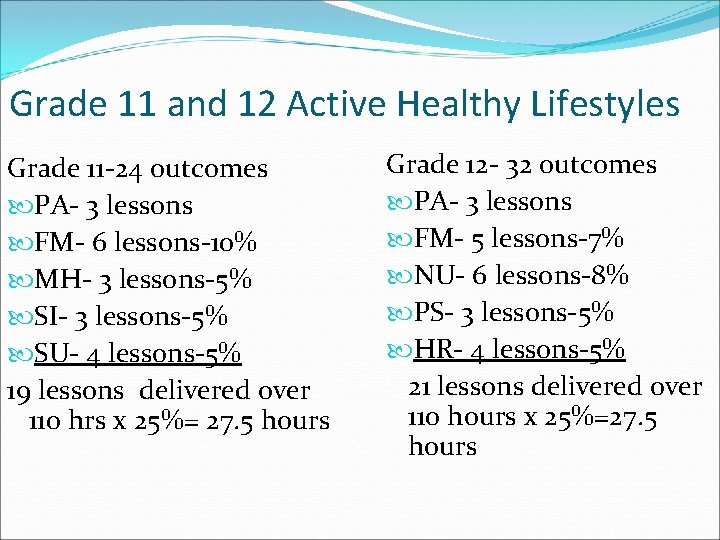 Grade 11 and 12 Active Healthy Lifestyles

Grade 11-24 outcomes
PA- 3 lessons
FM- 6 lessons-10%
MH- 3 lessons-5%
SI- 3 lessons-5%
SU- 4 lessons-5%
19 lessons delivered over 110 hrs x 25%= 27.5 hours

Grade 12- 32 outcomes
PA- 3 lessons
FM- 5 lessons-7%
NU- 6 lessons-8%
PS- 3 lessons-5%
HR- 4 lessons-5%
21 lessons delivered over 110 hours x 25%=27.5 hours